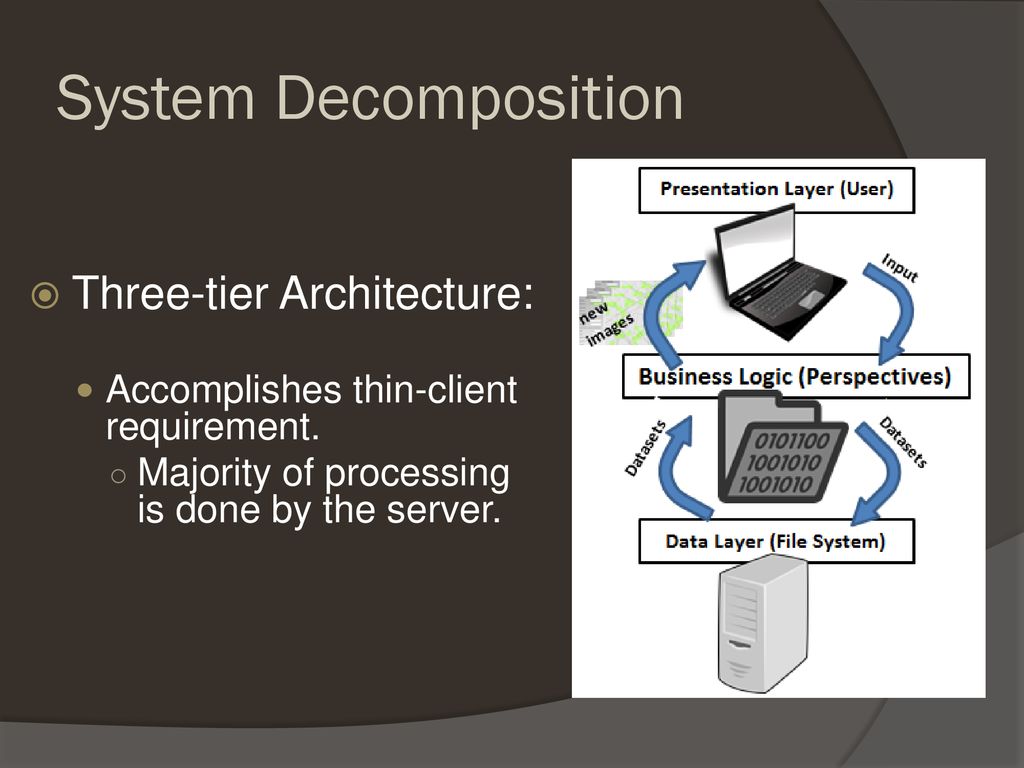 System Decomposition

Three-tier Architecture:

Accomplishes thin-client requirement.

Majority of processing is done by the server.

Presentation Layer (User)

new images

Input

Business Logic (Perspectives)

Datasets

0101100
1001010
1001010

Datasets

Data Layer (File System)